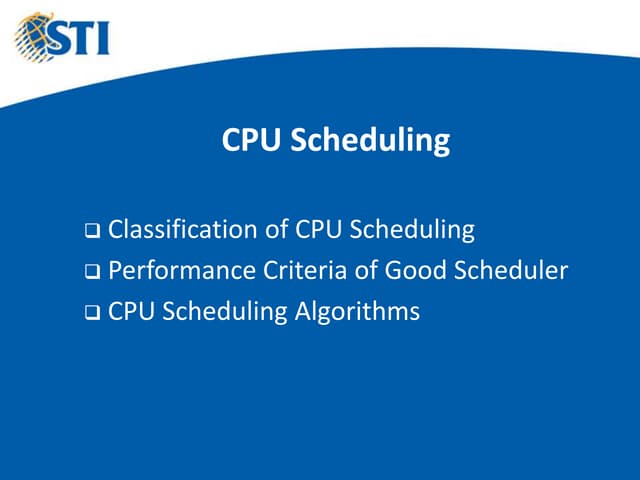 STI

CPU Scheduling

❑ Classification of CPU Scheduling
❑ Performance Criteria of Good Scheduler
❑ CPU Scheduling Algorithms